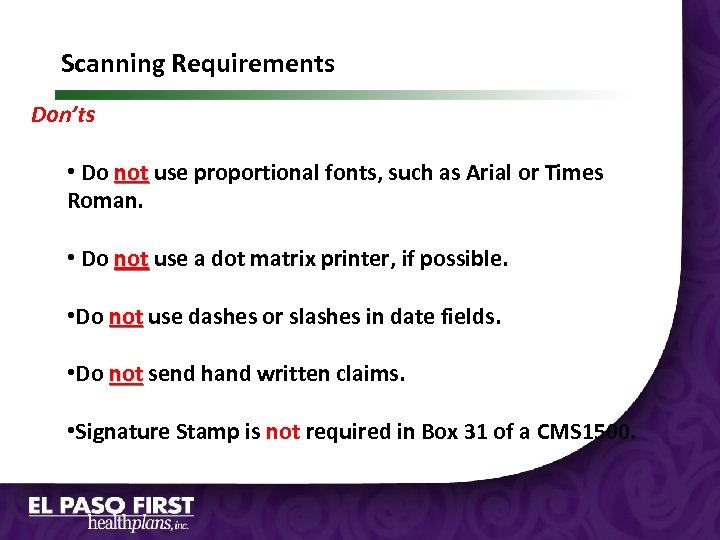 Scanning Requirements

Don'ts

• Do not use proportional fonts, such as Arial or Times Roman.

• Do not use a dot matrix printer, if possible.

•Do not use dashes or slashes in date fields.

•Do not send hand written claims.

•Signature Stamp is not required in Box 31 of a CMS1500.

EL PASO FIRST healthplans, inc.